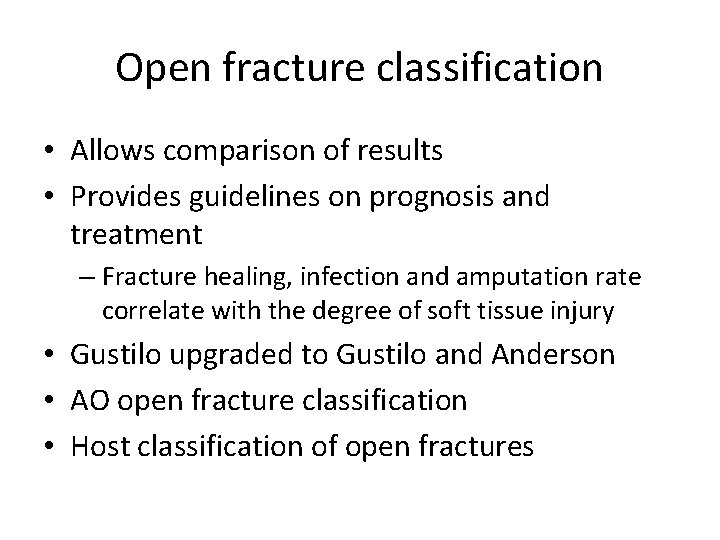 Open fracture classification

• Allows comparison of results
• Provides guidelines on prognosis and treatment
– Fracture healing, infection and amputation rate correlate with the degree of soft tissue injury
• Gustilo upgraded to Gustilo and Anderson
• AO open fracture classification
• Host classification of open fractures